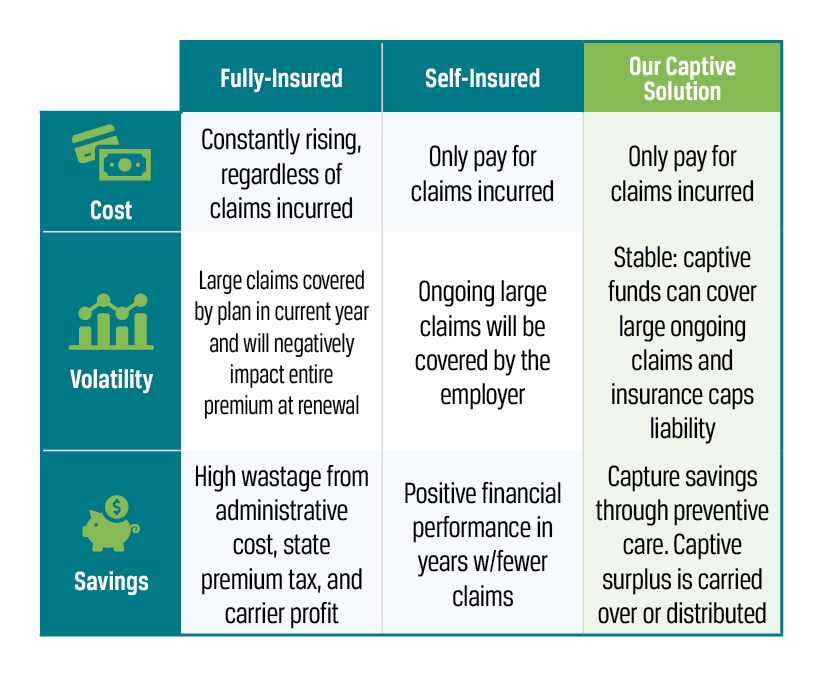 | | Fully-Insured | Self-Insured | Our Captive Solution |
|---|---|---|---|
| Cost | Constantly rising, regardless of claims incurred | Only pay for claims incurred | Only pay for claims incurred |
| Volatility | Large claims covered by plan in current year and will negatively impact entire premium at renewal | Ongoing large claims will be covered by the employer | Stable: captive funds can cover large ongoing claims and insurance caps liability |
| Savings | High wastage from administrative cost, state premium tax, and carrier profit | Positive financial performance in years w/fewer claims | Capture savings through preventive care. Captive surplus is carried over or distributed |